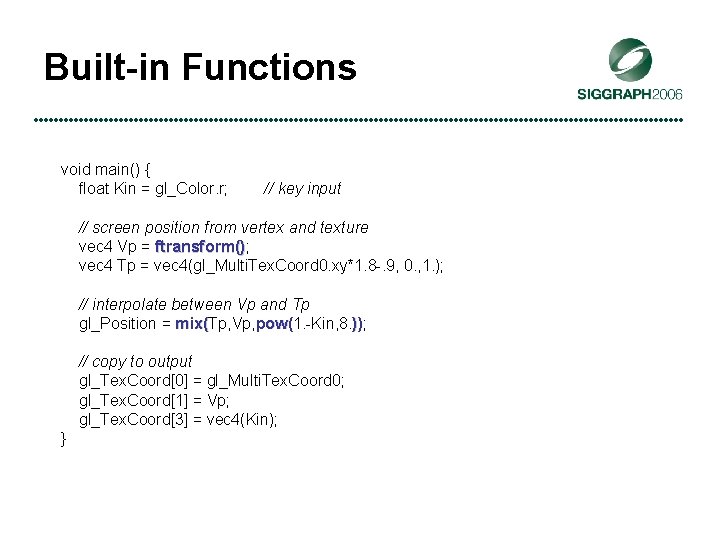 Built-in Functions

SIGGRAPH2006

void main() {
float Kin = gl_Color.r; // key input

// screen position from vertex and texture
vec4 Vp = ftransform();
vec4 Tp = vec4(gl_MultiTexCoord0.xy*1.8-.9, 0.,1.);

// interpolate between Vp and Tp
gl_Position = mix(Tp,Vp,pow(1.-Kin,8.));

// copy to output
gl_TexCoord[0] = gl_MultiTexCoord0;
gl_TexCoord[1] = Vp;
gl_TexCoord[3] = vec4(Kin);
}